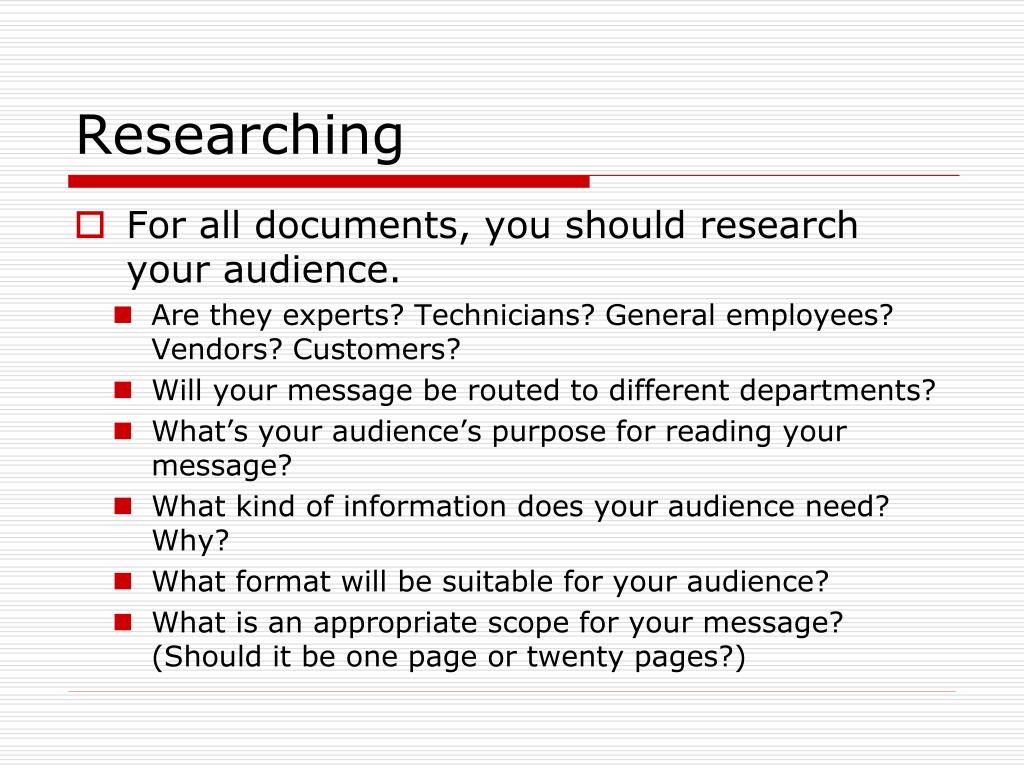 Researching

For all documents, you should research your audience.

Are they experts? Technicians? General employees? Vendors? Customers?

Will your message be routed to different departments?

What’s your audience’s purpose for reading your message?

What kind of information does your audience need? Why?

What format will be suitable for your audience?

What is an appropriate scope for your message? (Should it be one page or twenty pages?)